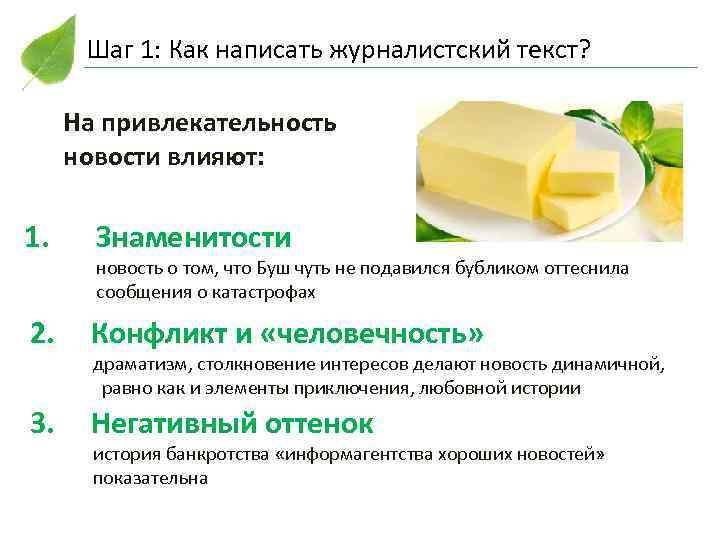 Шаг 1: Как написать журналистский текст?

На привлекательность новости влияют:

1. Знаменитости
новость о том, что Буш чуть не подавился бубликом оттеснила сообщения о катастрофах

2. Конфликт и «человечность»
драматизм, столкновение интересов делают новость динамичной, равно как и элементы приключения, любовной истории

3. Негативный оттенок
история банкротства «информагентства хороших новостей» показательна